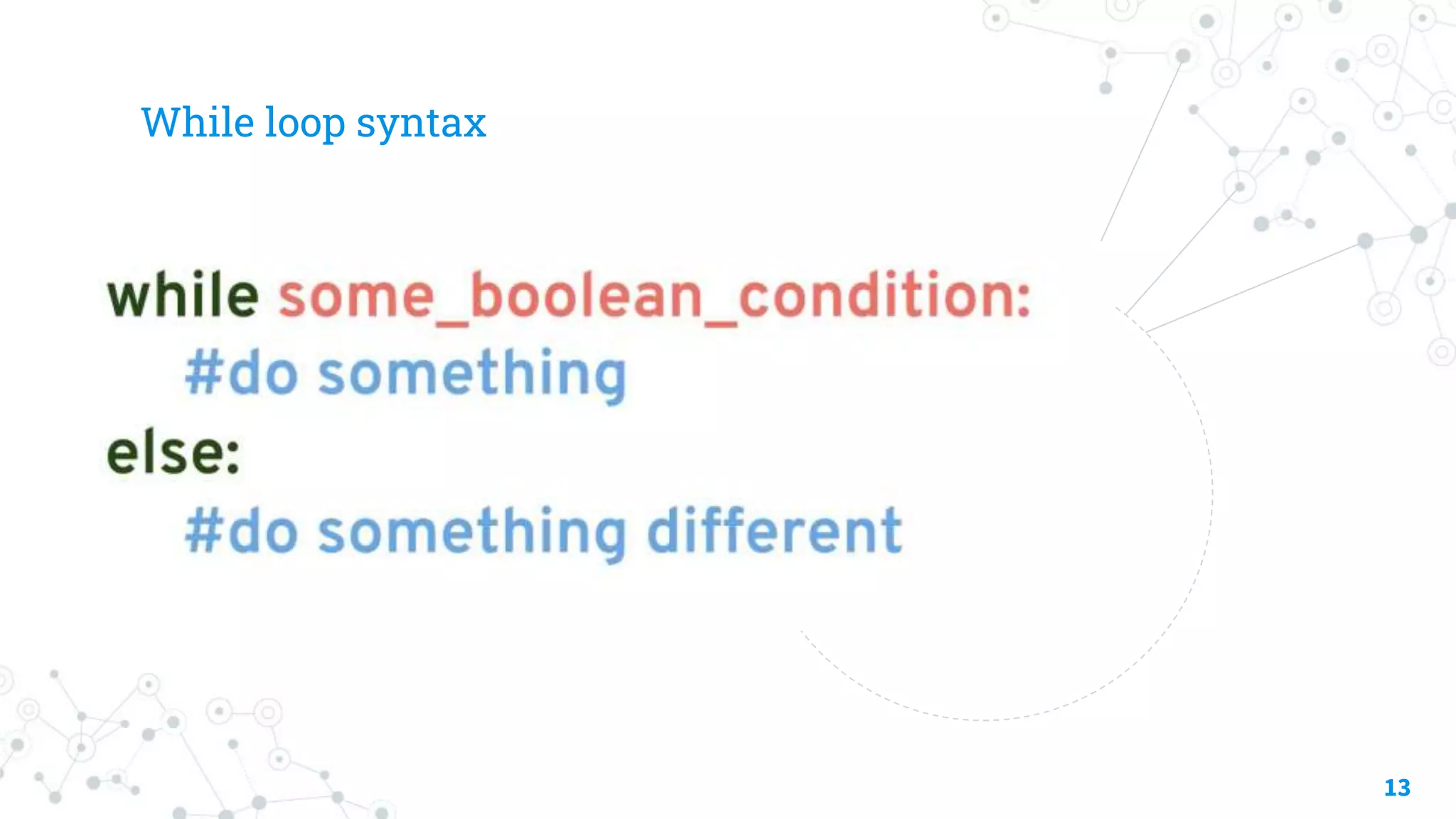 While loop syntax

while some_boolean_condition:
    #do something
else:
    #do something different

13